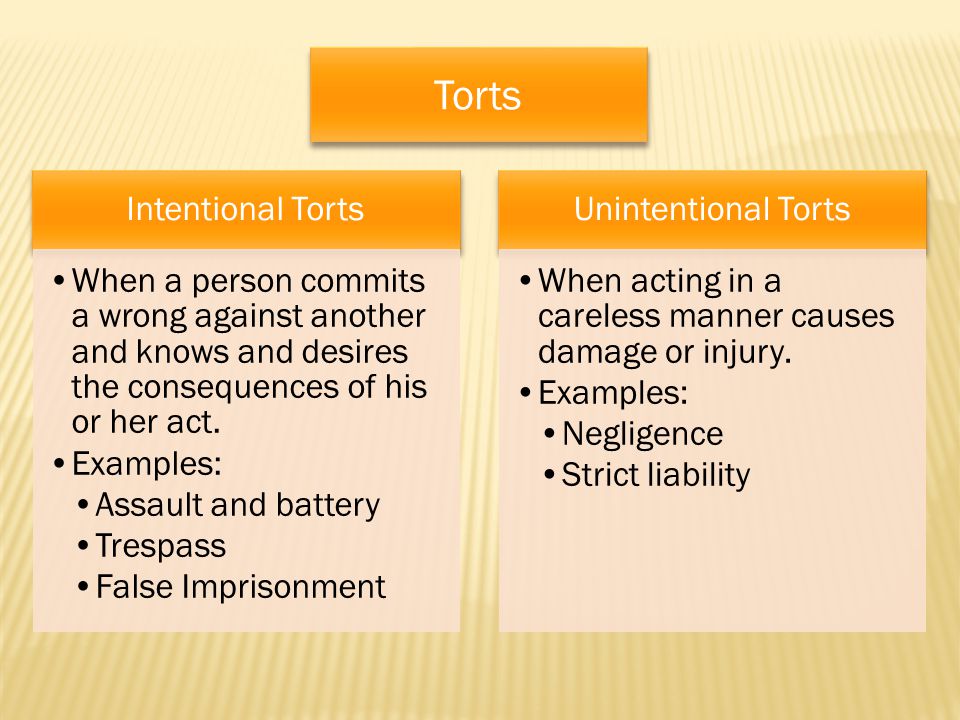 Torts

Intentional Torts

• When a person commits a wrong against another and knows and desires the consequences of his or her act.
• Examples:
  • Assault and battery
  • Trespass
  • False Imprisonment

Unintentional Torts

• When acting in a careless manner causes damage or injury.
• Examples:
  • Negligence
  • Strict liability